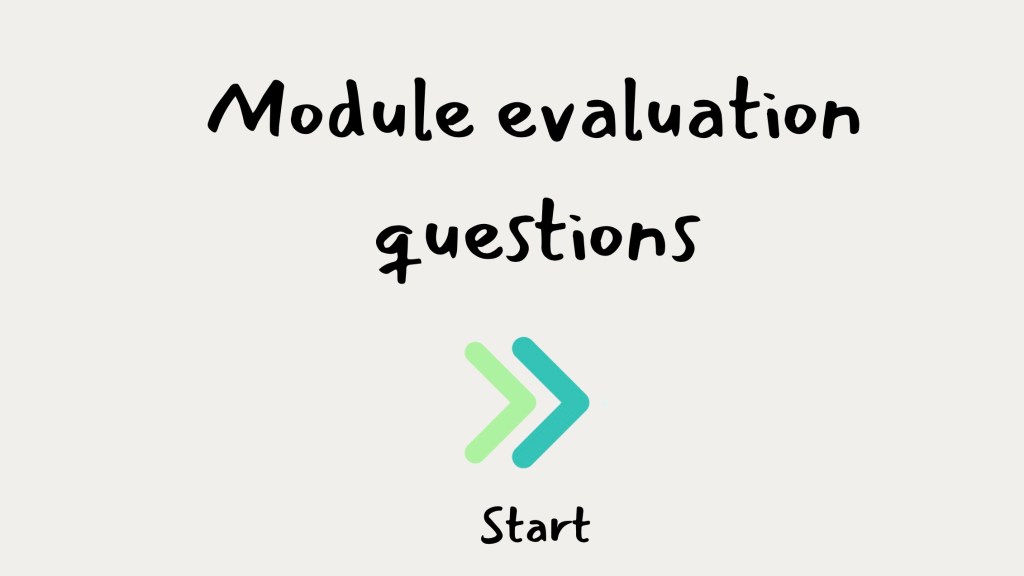 Module evaluation questions

Start